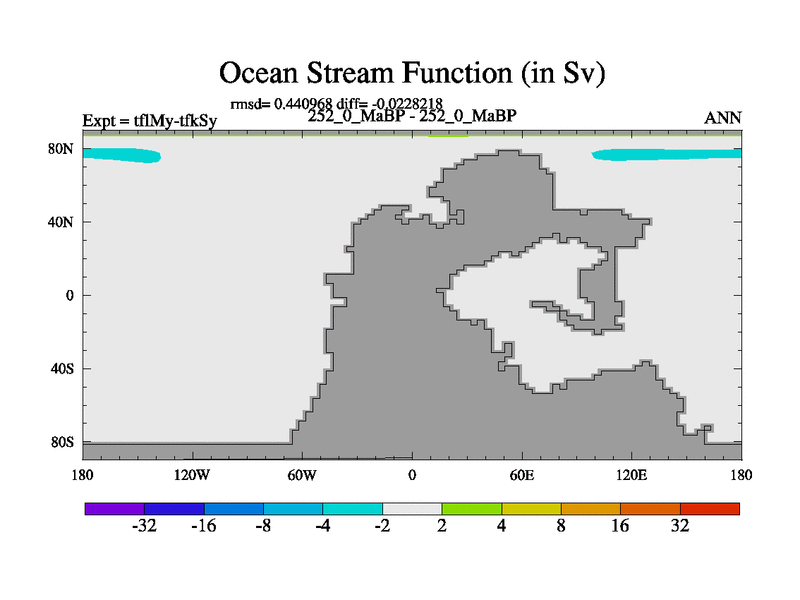 Ocean Stream Function (in Sv)

rmsd= 0.440968 diff= -0.0228218

Expt = tflMy-tfkSy

252_0_MaBP - 252_0_MaBP

ANN

80N

40N

0

40S

80S

180

120W

60W

0

60E

120E

180

-32 -16 -8 -4 -2 2 4 8 16 32